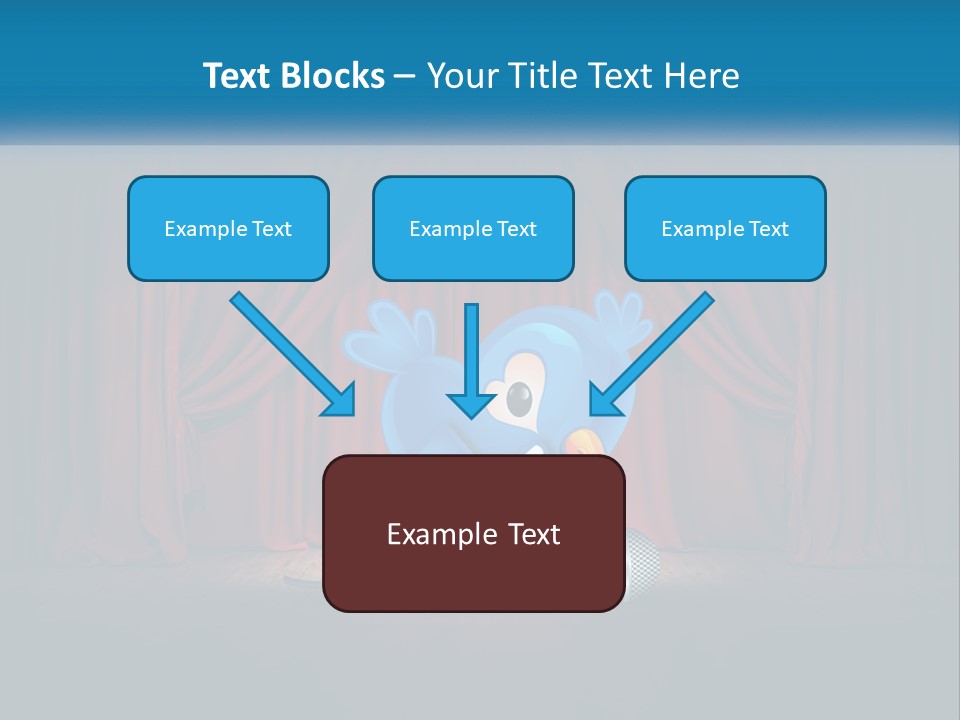 Text Blocks – Your Title Text Here

Example Text

Example Text

Example Text

Example Text